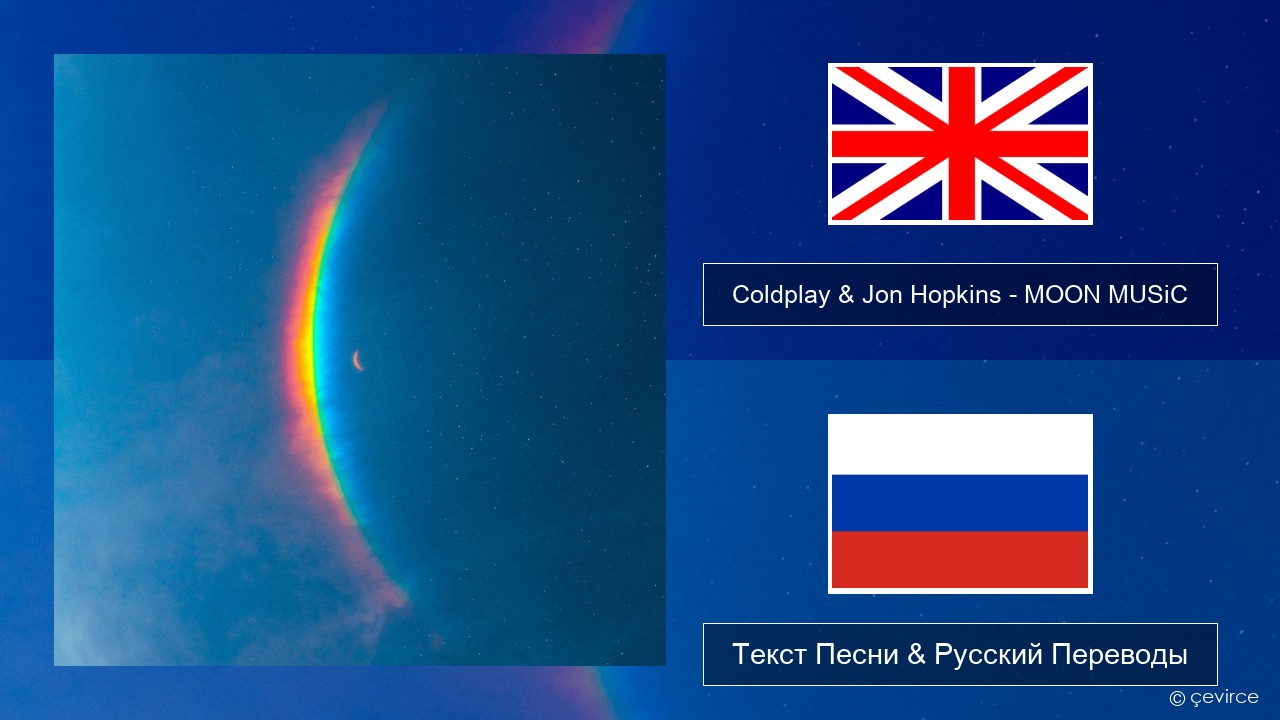 Coldplay & Jon Hopkins - MOON MUSiC

Текст Песни & Русский Переводы

© çevirce